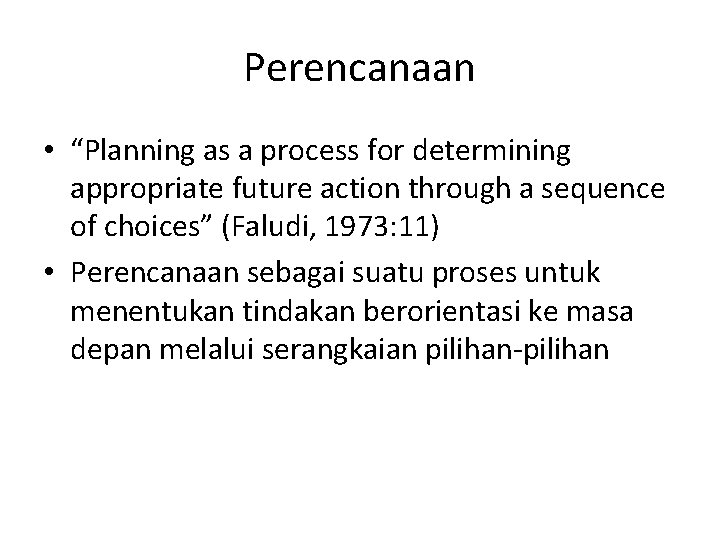 Perencanaan

• “Planning as a process for determining appropriate future action through a sequence of choices” (Faludi, 1973:11)

• Perencanaan sebagai suatu proses untuk menentukan tindakan berorientasi ke masa depan melalui serangkaian pilihan-pilihan